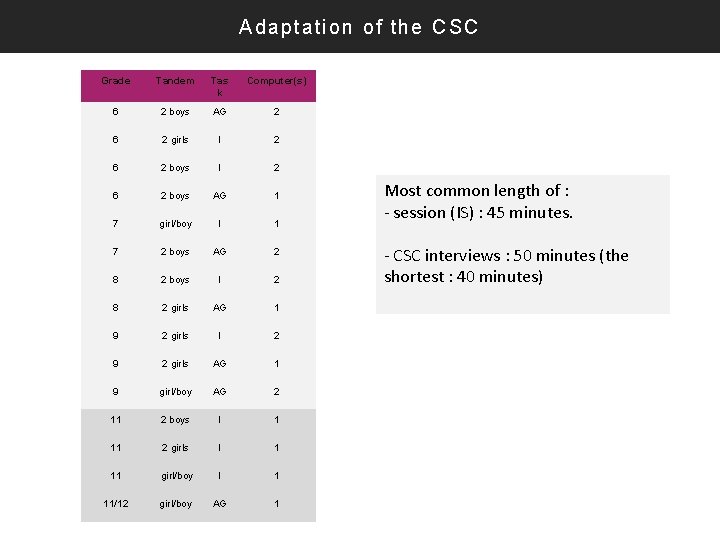 Adaptation of the CSC

| Grade | Tandem | Task | Computer(s) |
|---|---|---|---|
| 6 | 2 boys | AG | 2 |
| 6 | 2 girls | I | 2 |
| 6 | 2 boys | I | 2 |
| 6 | 2 boys | AG | 1 |
| 7 | girl/boy | I | 1 |
| 7 | 2 boys | AG | 2 |
| 8 | 2 boys | I | 2 |
| 8 | 2 girls | AG | 1 |
| 9 | 2 girls | I | 2 |
| 9 | 2 girls | AG | 1 |
| 9 | girl/boy | AG | 2 |
| 11 | 2 boys | I | 1 |
| 11 | 2 girls | I | 1 |
| 11 | girl/boy | I | 1 |
| 11/12 | girl/boy | AG | 1 |

Most common length of :
- session (IS) : 45 minutes.

- CSC interviews : 50 minutes (the shortest : 40 minutes)